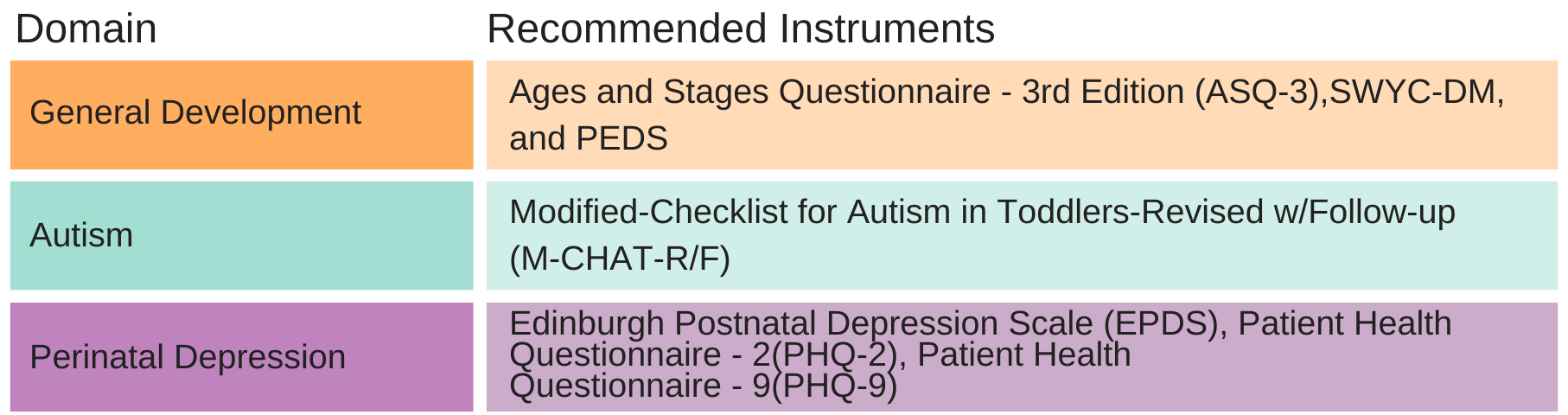 | Domain | Recommended Instruments |
|---|---|
| General Development | Ages and Stages Questionnaire - 3rd Edition (ASQ-3),SWYC-DM, and PEDS |
| Autism | Modified-Checklist for Autism in Toddlers-Revised w/Follow-up (M-CHAT-R/F) |
| Perinatal Depression | Edinburgh Postnatal Depression Scale (EPDS), Patient Health Questionnaire - 2(PHQ-2), Patient Health Questionnaire - 9(PHQ-9) |